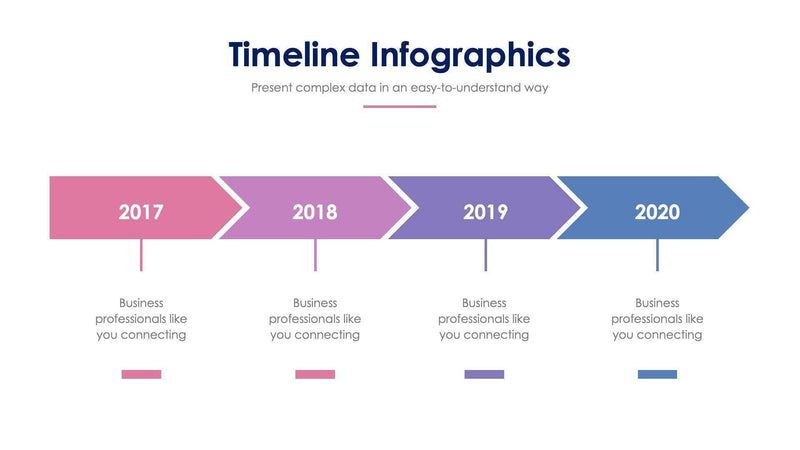 Timeline Infographics

Present complex data in an easy-to-understand way

2017

2018

2019

2020

Business professionals like you connecting

Business professionals like you connecting

Business professionals like you connecting

Business professionals like you connecting